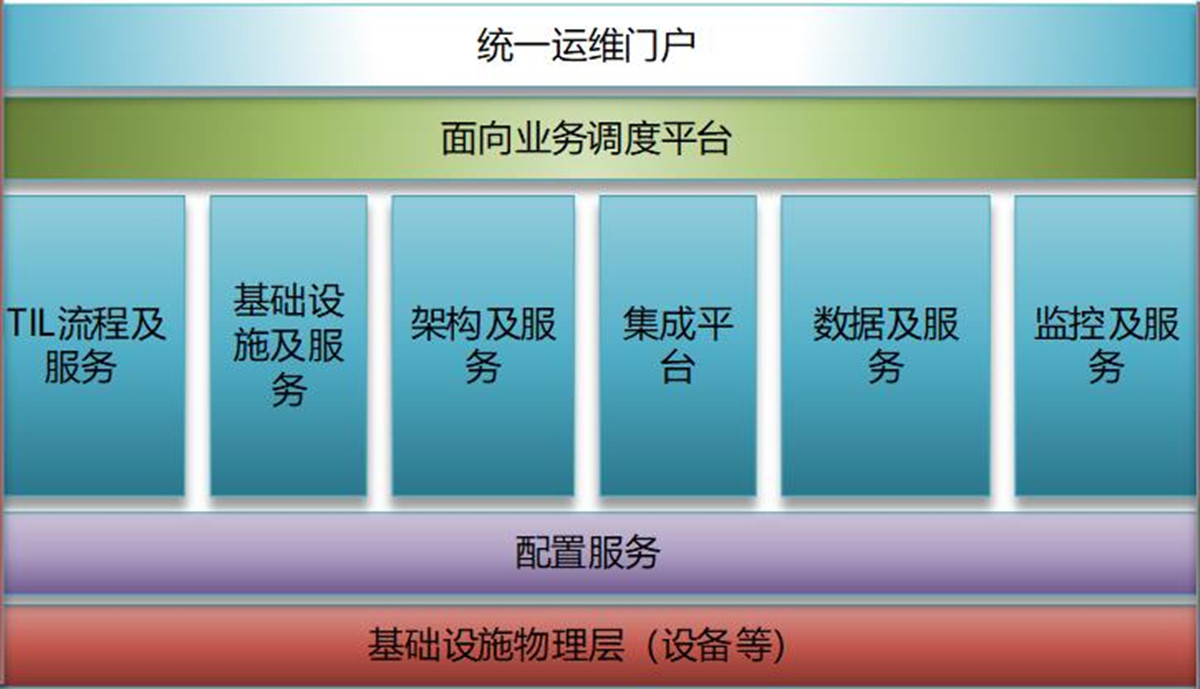 统一运维门户

面向业务调度平台

TIL流程及服务

基础设施及服务

架构及服务

集成平台

数据及服务

监控及服务

配置服务

基础设施物理层（设备等）